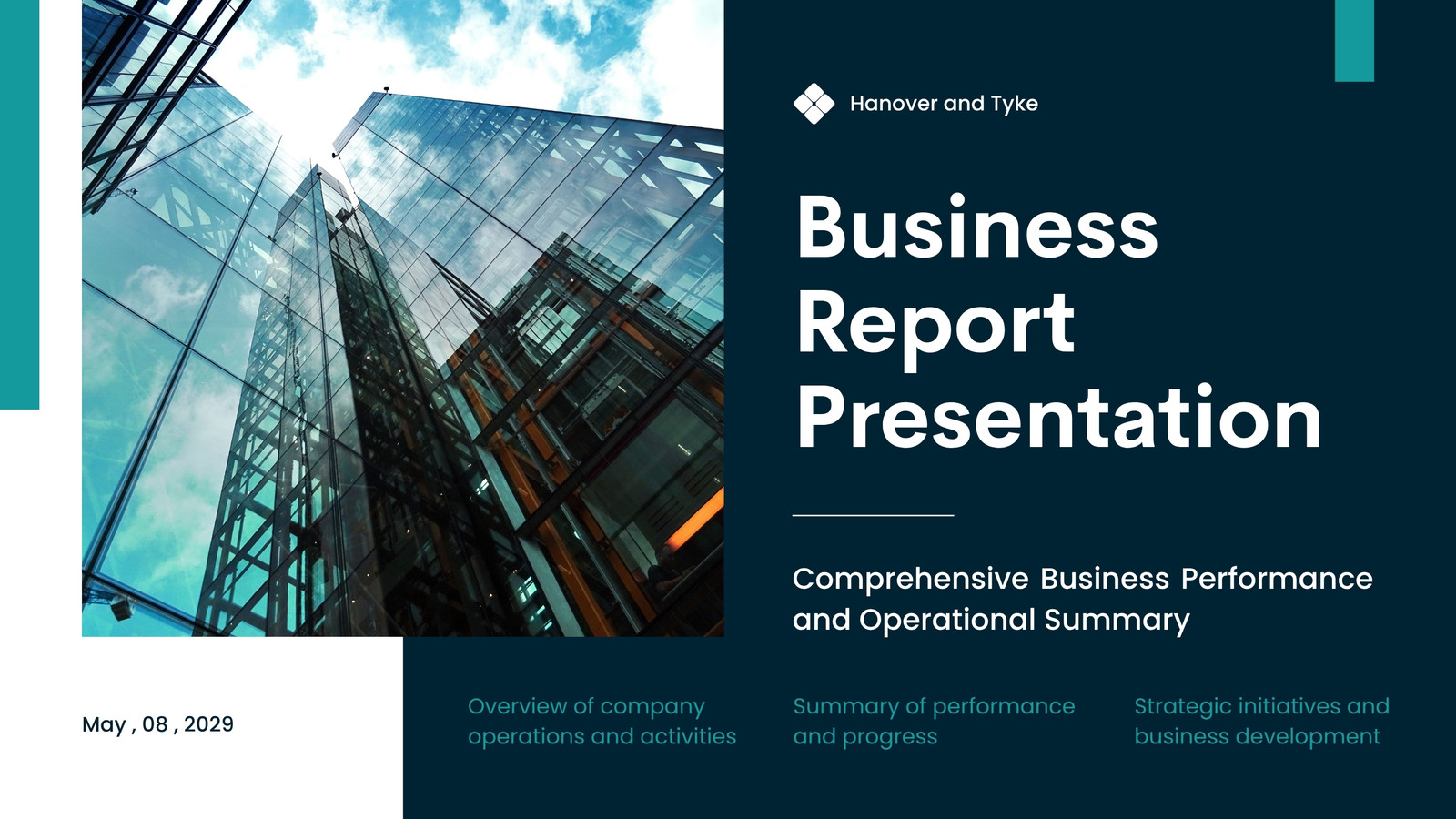 Hanover and Tyke

Business Report Presentation

Comprehensive Business Performance and Operational Summary

May , 08 , 2029

Overview of company operations and activities

Summary of performance and progress

Strategic initiatives and business development